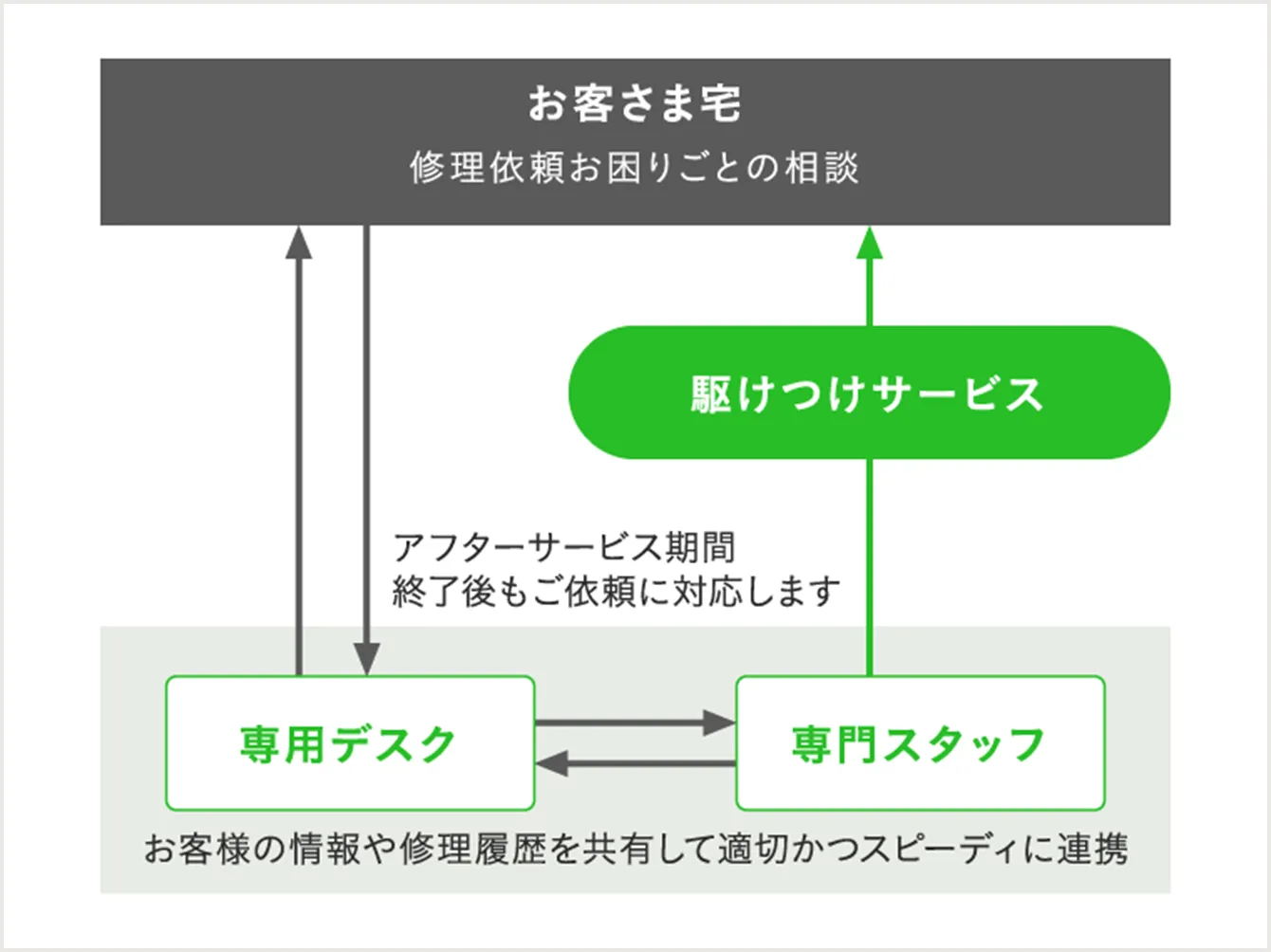 お客さま宅
修理依頼お困りごとの相談

駆けつけサービス

アフターサービス期間
終了後もご依頼に対応します

専用デスク

専門スタッフ

お客様の情報や修理履歴を共有して適切かつスピーディに連携